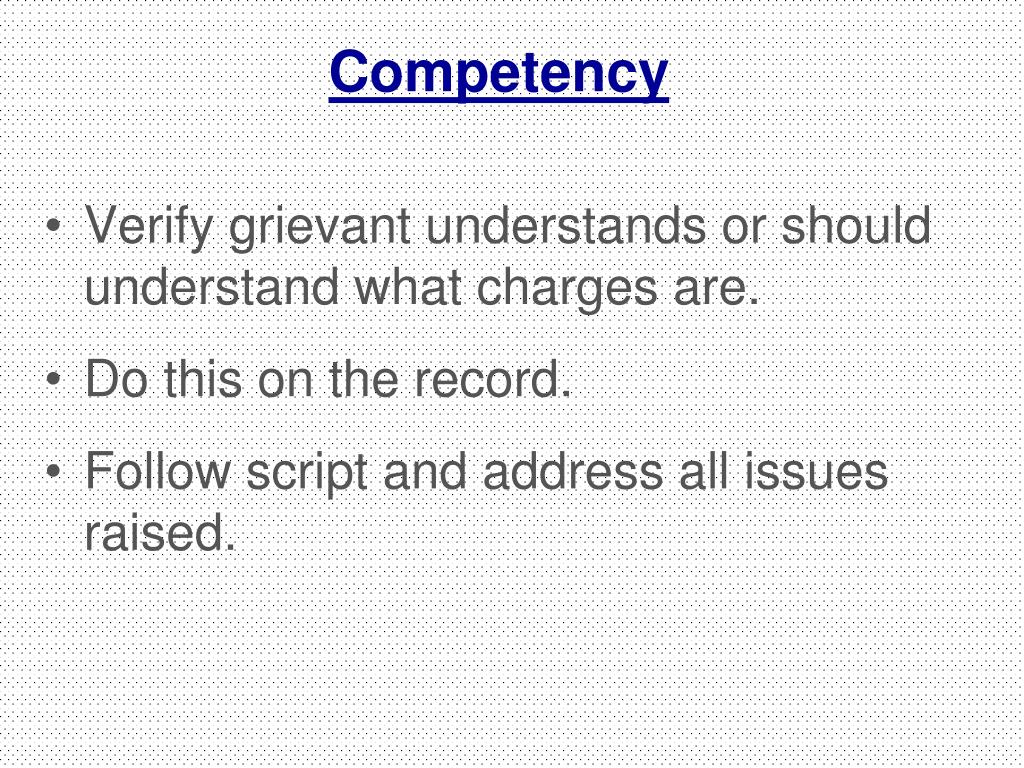 Competency

• Verify grievant understands or should understand what charges are.

• Do this on the record.

• Follow script and address all issues raised.